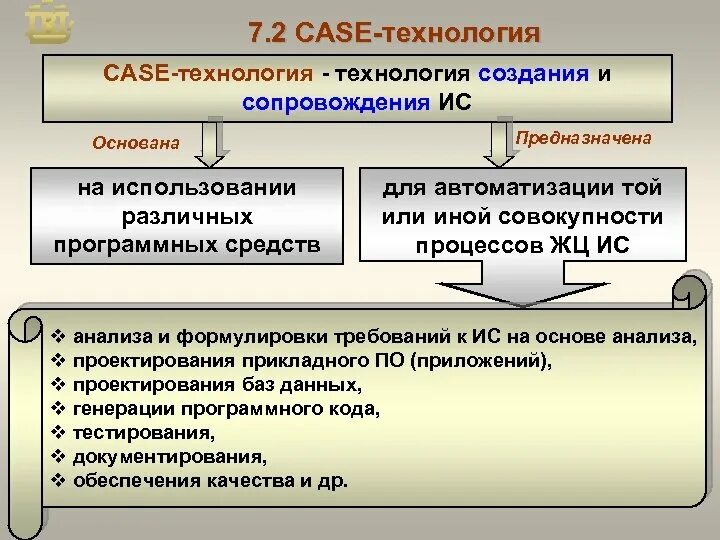 7.2 CASE-технология

CASE-технология - технология создания и сопровождения ИС

Основана

Предназначена

на использовании различных программных средств

для автоматизации той или иной совокупности процессов ЖЦ ИС

❖ анализа и формулировки требований к ИС на основе анализа,
❖ проектирования прикладного ПО (приложений),
❖ проектирования баз данных,
❖ генерации программного кода,
❖ тестирования,
❖ документирования,
❖ обеспечения качества и др.